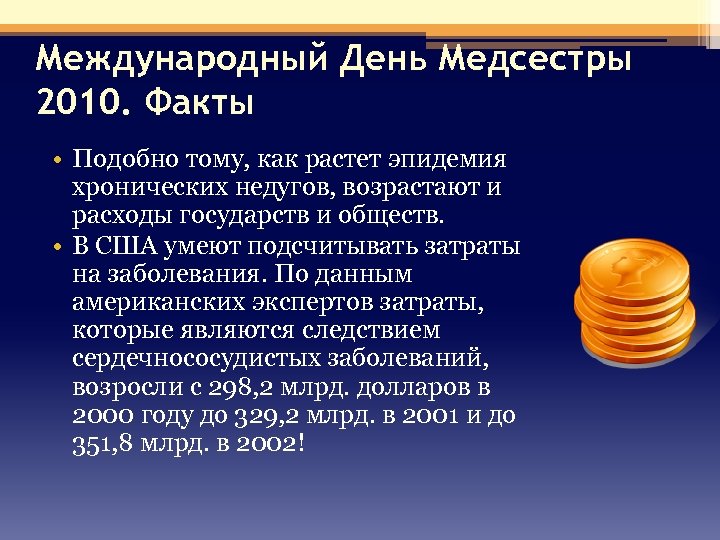 Международный День Медсестры 2010. Факты

• Подобно тому, как растет эпидемия хронических недугов, возрастают и расходы государств и обществ.
• В США умеют подсчитывать затраты на заболевания. По данным американских экспертов затраты, которые являются следствием сердечнососудистых заболеваний, возросли с 298,2 млрд. долларов в 2000 году до 329,2 млрд. в 2001 и до 351,8 млрд. в 2002!